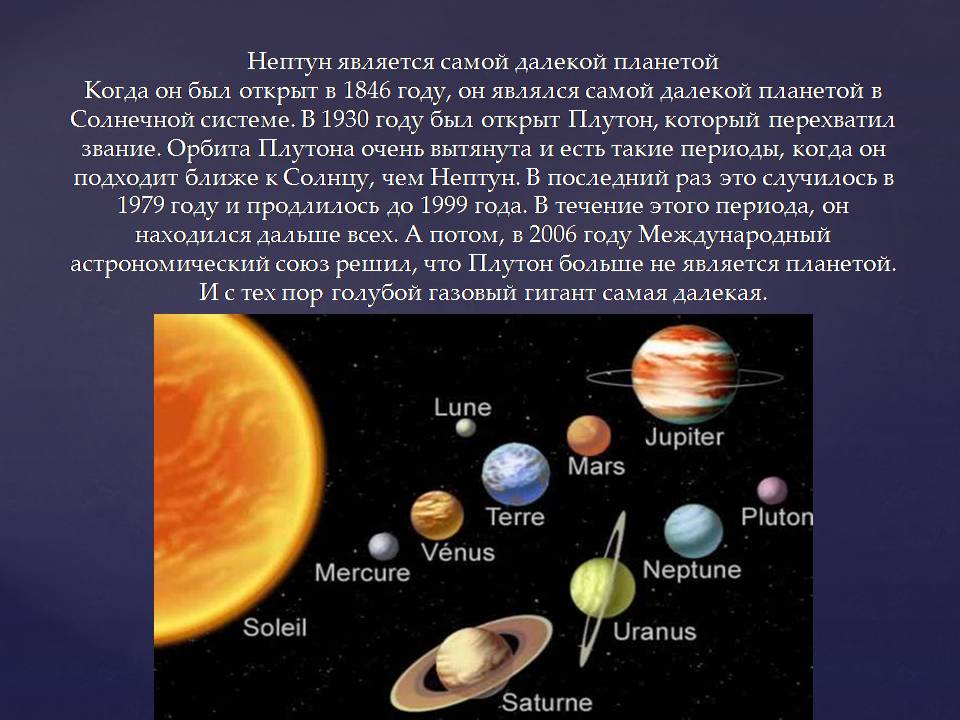 Нептун является самой далекой планетой
Когда он был открыт в 1846 году, он являлся самой далекой планетой в Солнечной системе. В 1930 году был открыт Плутон, который перехватил звание. Орбита Плутона очень вытянута и есть такие периоды, когда он подходит ближе к Солнцу, чем Нептун. В последний раз это случилось в 1979 году и продлилось до 1999 года. В течение этого периода, он находился дальше всех. А потом, в 2006 году Международный астрономический союз решил, что Плутон больше не является планетой. И с тех пор голубой газовый гигант самая далекая.

Lune
Jupiter
Mars
Terre
Pluton
Vénus
Mercure
Neptune
Soleil
Uranus
Saturne